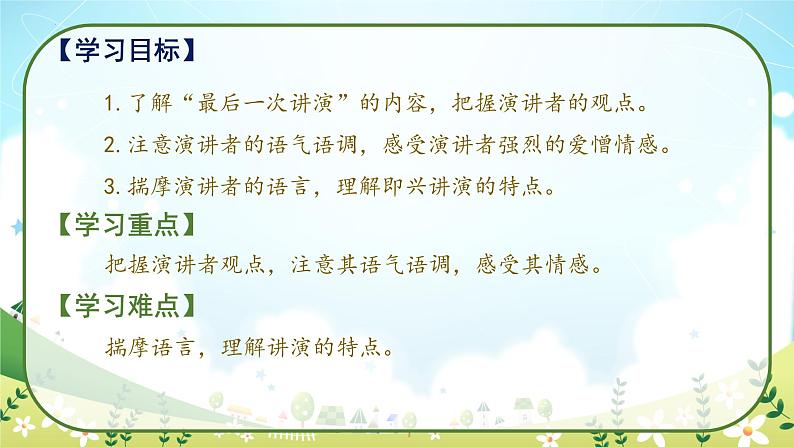 【学习目标】

1. 了解“最后一次讲演”的内容，把握演讲者的观点。

2. 注意演讲者的语气语调，感受演讲者强烈的爱憎情感。

3. 揣摩演讲者的语言，理解即兴讲演的特点。

【学习重点】

把握演讲者观点，注意其语气语调，感受其情感。

【学习难点】

揣摩语言，理解讲演的特点。